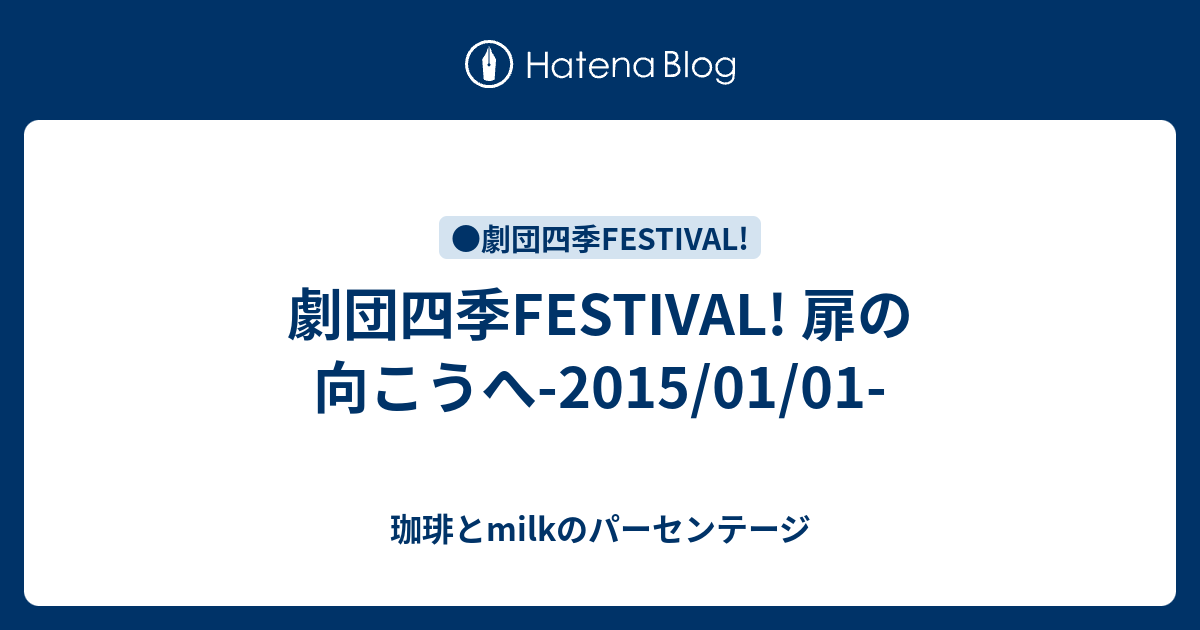 Hatena Blog

●劇団四季FESTIVAL!

劇団四季FESTIVAL! 扉の向こうへ-2015/01/01-

珈琲とmilkのパーセンテージ